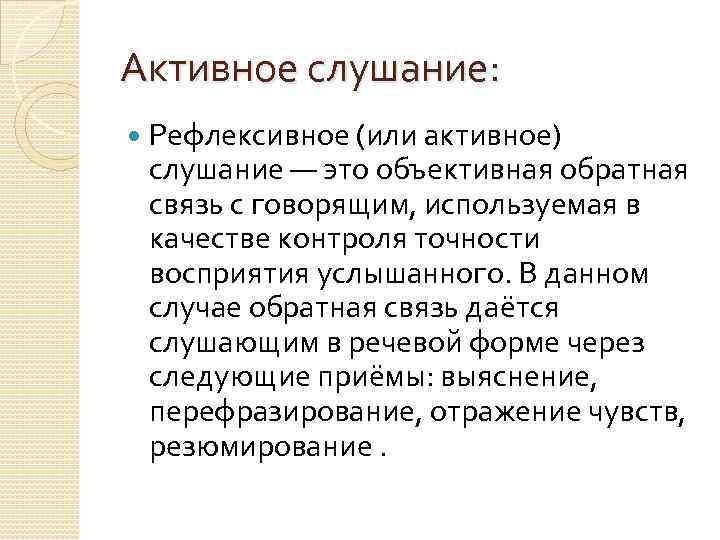 Активное слушание:

Рефлексивное (или активное) слушание — это объективная обратная связь с говорящим, используемая в качестве контроля точности восприятия услышанного. В данном случае обратная связь даётся слушающим в речевой форме через следующие приёмы: выяснение, перефразирование, отражение чувств, резюмирование .